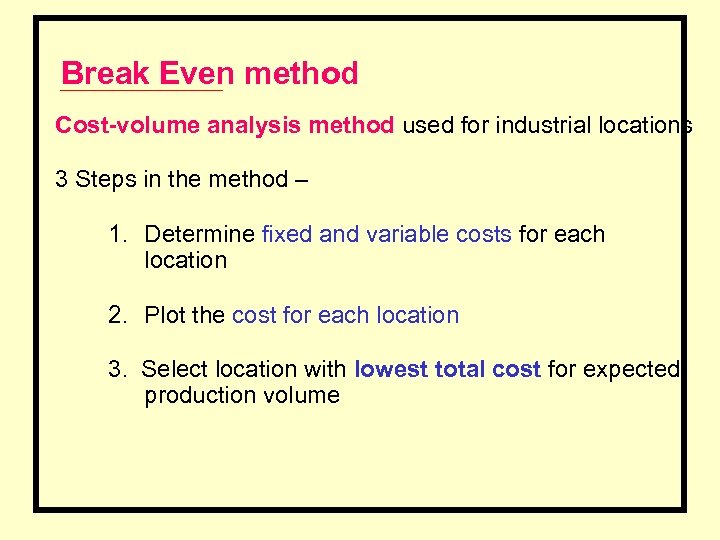 Break Even method

Cost-volume analysis method used for industrial locations

3 Steps in the method –

1. Determine fixed and variable costs for each location

2. Plot the cost for each location

3. Select location with lowest total cost for expected production volume